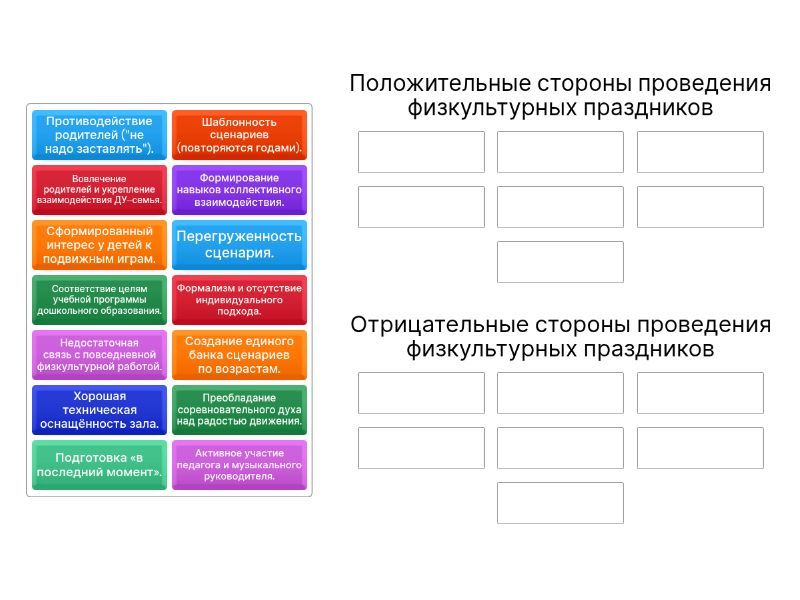 Противодействие родителей ("не надо заставлять").

Шаблонность сценариев (повторяются годами).

Вовлечение родителей и укрепление взаимодействия ДУ–семья.

Формирование навыков коллективного взаимодействия.

Сформированный интерес у детей к подвижным играм.

Перегруженность сценария.

Соответствие целям учебной программы дошкольного образования.

Формализм и отсутствие индивидуального подхода.

Недостаточная связь с повседневной физкультурной работой.

Создание единого банка сценариев по возрастам.

Хорошая техническая оснащённость зала.

Преобладание соревновательного духа над радостью движения.

Подготовка «в последний момент».

Активное участие педагога и музыкального руководителя.

Положительные стороны проведения физкультурных праздников

Отрицательные стороны проведения физкультурных праздников